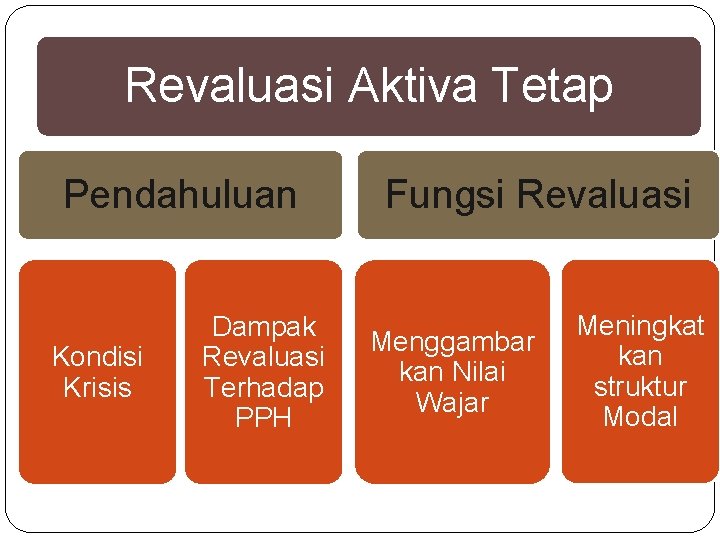 Revaluasi Aktiva Tetap

Pendahuluan

Fungsi Revaluasi

Kondisi Krisis

Dampak Revaluasi Terhadap PPH

Menggambar kan Nilai Wajar

Meningkat kan struktur Modal